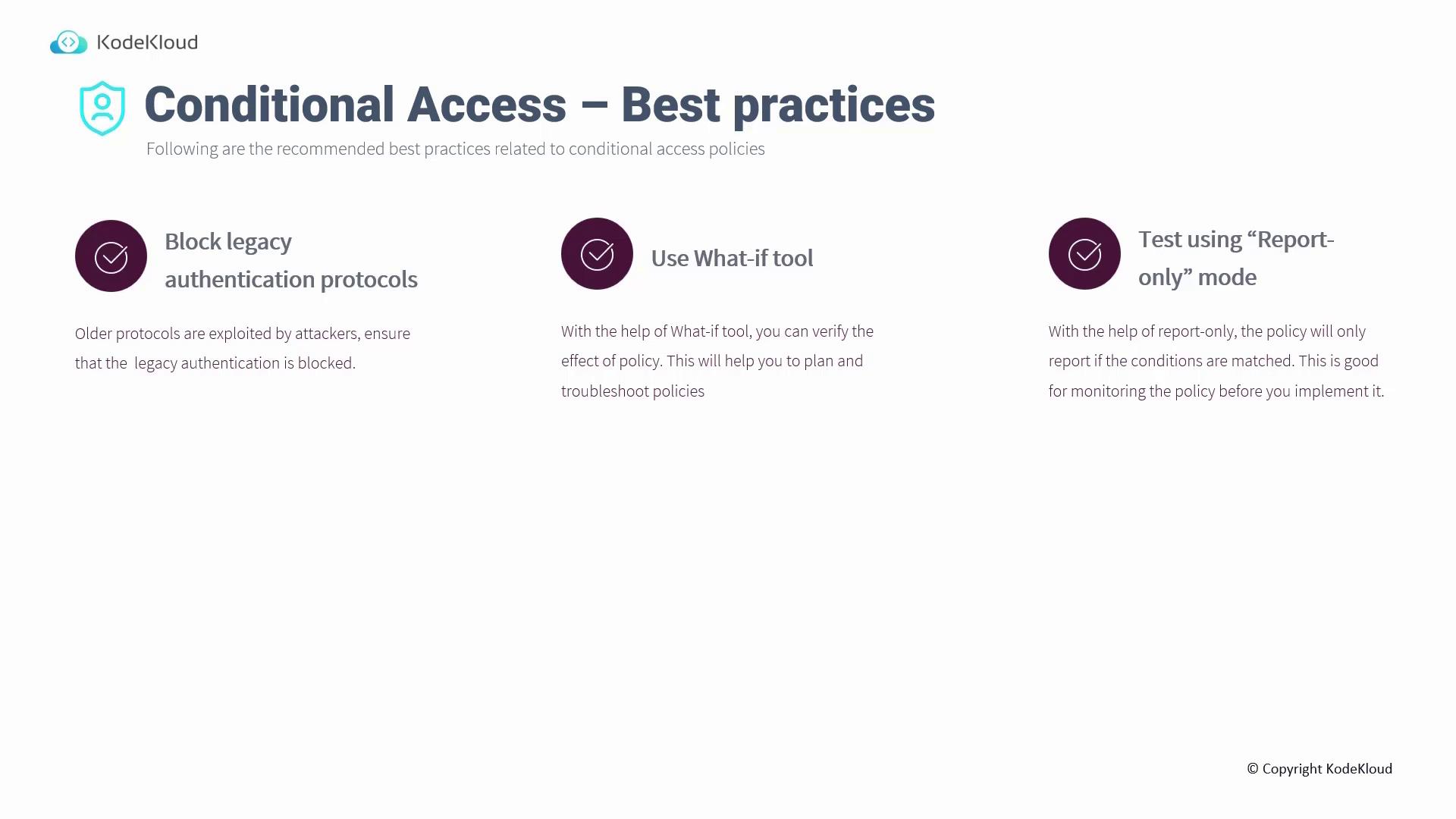 KodeKloud

Conditional Access – Best practices

Following are the recommended best practices related to conditional access policies

Block legacy authentication protocols

Older protocols are exploited by attackers, ensure that the  legacy authentication is blocked.

Use What-if tool

With the help of What-if tool, you can verify the effect of policy. This will help you to plan and troubleshoot policies

Test using “Report-only” mode

With the help of report-only, the policy will only report if the conditions are matched. This is good for monitoring the policy before you implement it.

© Copyright KodeKloud